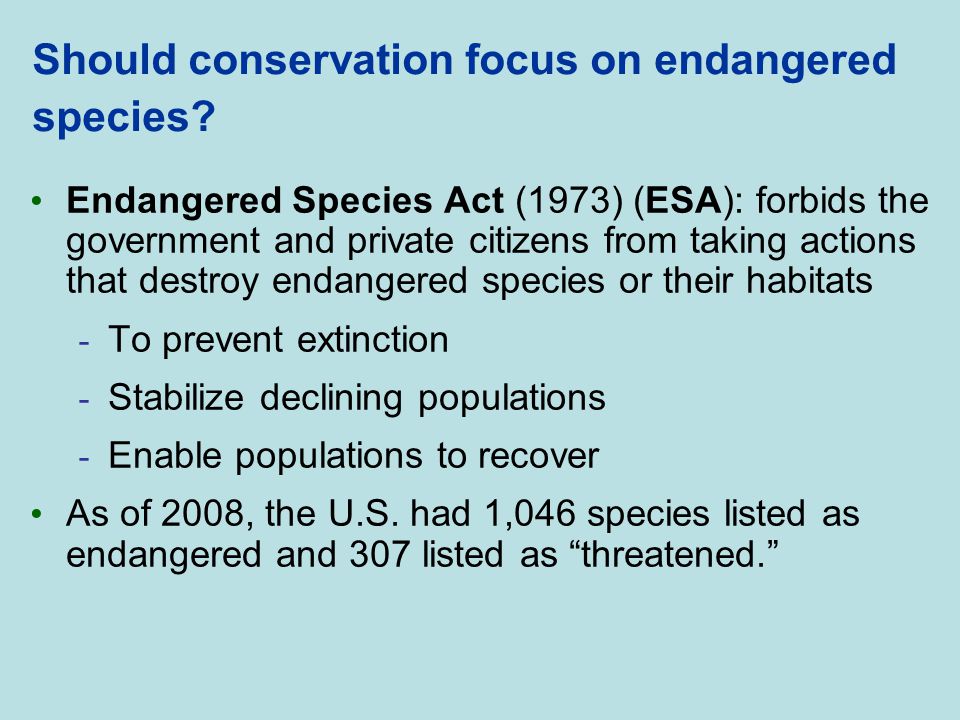 Should conservation focus on endangered species?

• Endangered Species Act (1973) (ESA): forbids the government and private citizens from taking actions that destroy endangered species or their habitats

- To prevent extinction
- Stabilize declining populations
- Enable populations to recover

• As of 2008, the U.S. had 1,046 species listed as endangered and 307 listed as “threatened.”